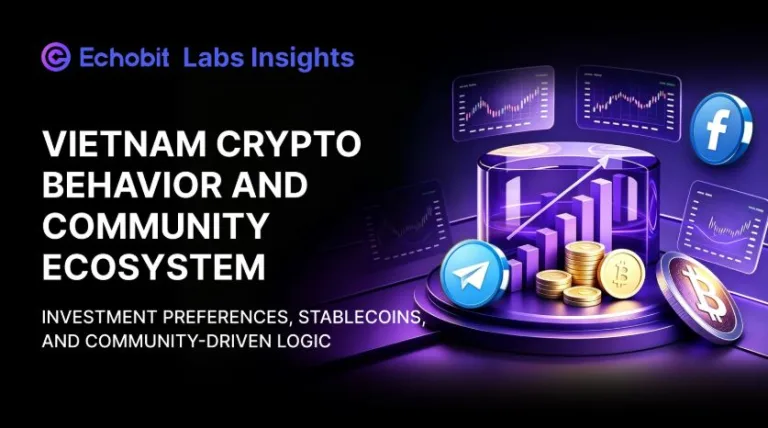 Echobit Labs Insights

VIETNAM CRYPTO BEHAVIOR AND COMMUNITY ECOSYSTEM

INVESTMENT PREFERENCES, STABLECOINS, AND COMMUNITY-DRIVEN LOGIC